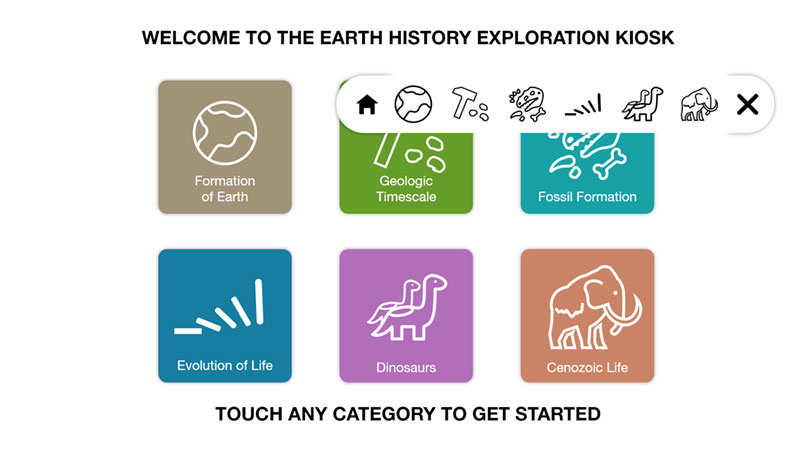 WELCOME TO THE EARTH HISTORY EXPLORATION KIOSK

Formation of Earth

Geologic Timescale

Fossil Formation

Evolution of Life

Dinosaurs

Cenozoic Life

TOUCH ANY CATEGORY TO GET STARTED